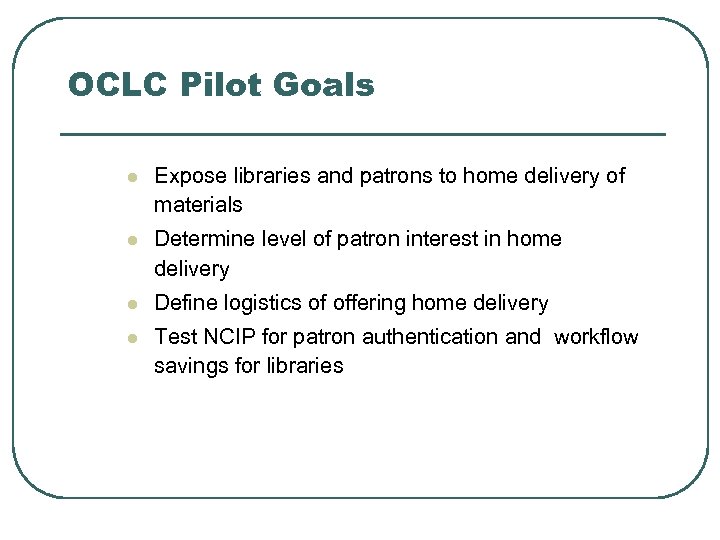 OCLC Pilot Goals

- Expose libraries and patrons to home delivery of materials
- Determine level of patron interest in home delivery
- Define logistics of offering home delivery
- Test NCIP for patron authentication and workflow savings for libraries